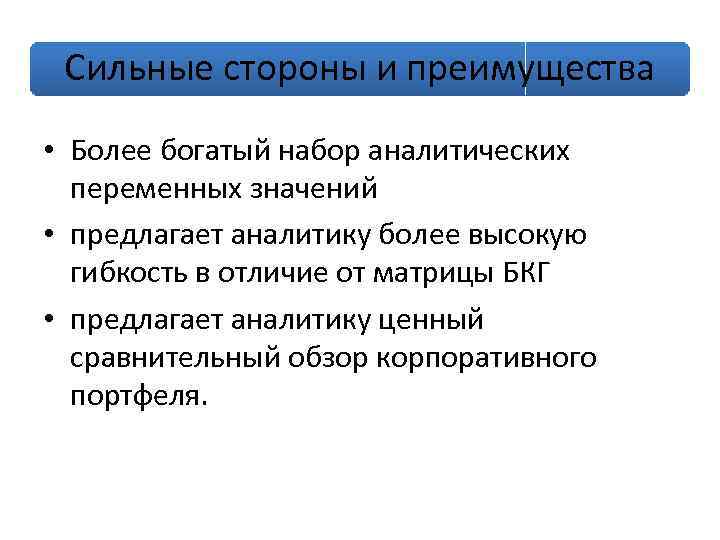 Сильные стороны и преимущества

• Более богатый набор аналитических переменных значений

• предлагает аналитику более высокую гибкость в отличие от матрицы БКГ

• предлагает аналитику ценный сравнительный обзор корпоративного портфеля.